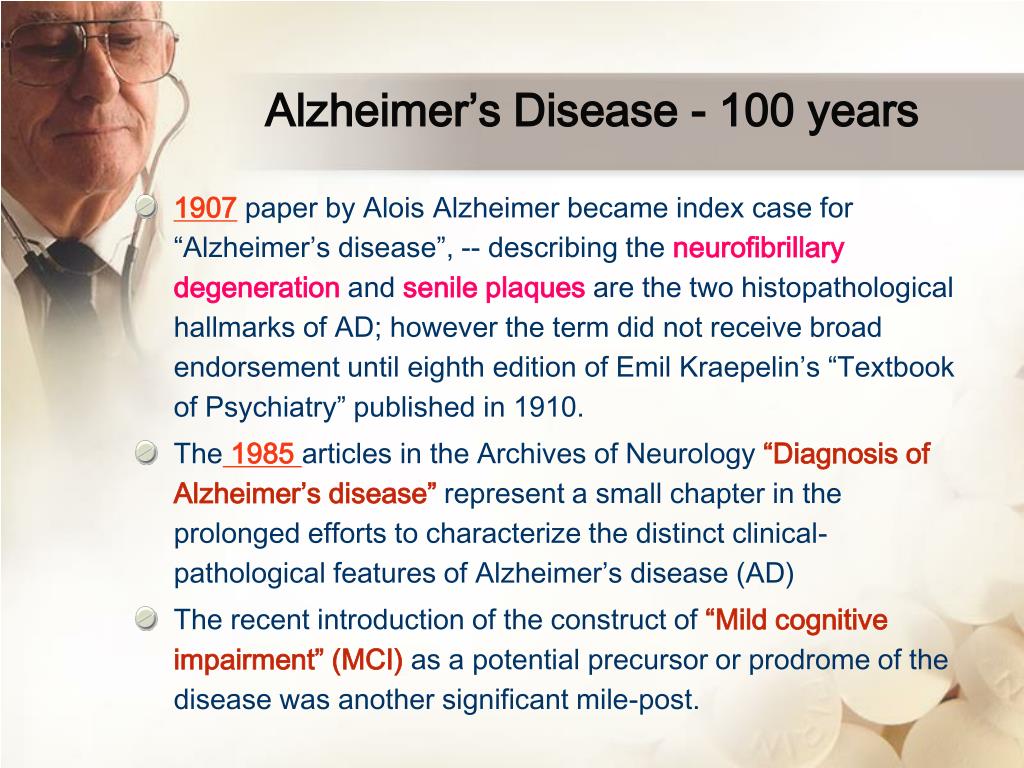 Alzheimer’s Disease - 100 years

1907 paper by Alois Alzheimer became index case for “Alzheimer’s disease”, -- describing the neurofibrillary degeneration and senile plaques are the two histopathological hallmarks of AD; however the term did not receive broad endorsement until eighth edition of Emil Kraepelin’s “Textbook of Psychiatry” published in 1910.

The 1985 articles in the Archives of Neurology “Diagnosis of Alzheimer’s disease” represent a small chapter in the prolonged efforts to characterize the distinct clinical-pathological features of Alzheimer’s disease (AD)

The recent introduction of the construct of “Mild cognitive impairment” (MCI) as a potential precursor or prodrome of the disease was another significant mile-post.